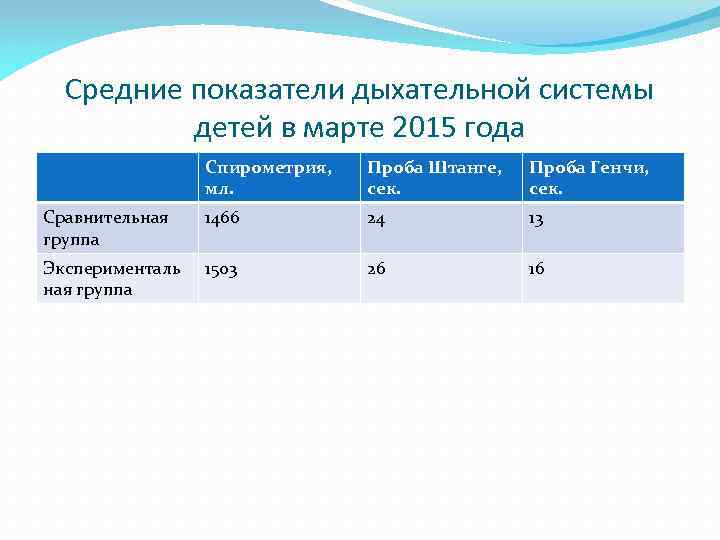 Средние показатели дыхательной системы детей в марте 2015 года

| | Спирометрия, мл. | Проба Штанге, сек. | Проба Генчи, сек. |
|---|---|---|---|
| Сравнительная группа | 1466 | 24 | 13 |
| Экспериментальная группа | 1503 | 26 | 16 |